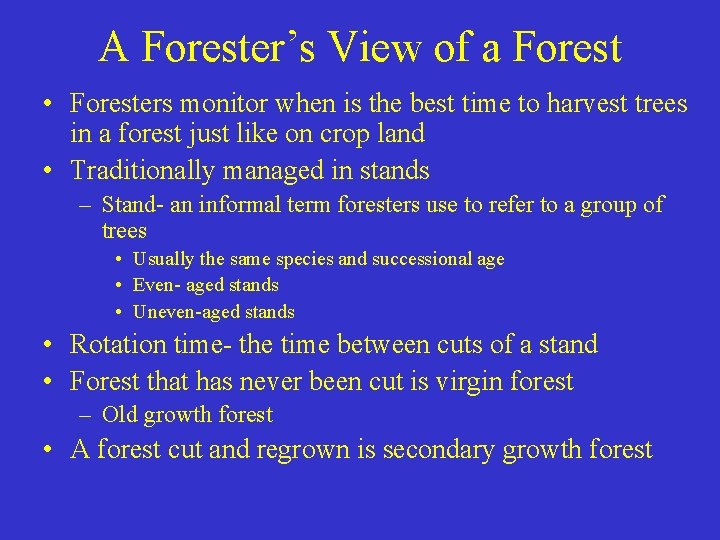 A Forester's View of a Forest

• Foresters monitor when is the best time to harvest trees in a forest just like on crop land
• Traditionally managed in stands
– Stand- an informal term foresters use to refer to a group of trees
• Usually the same species and successional age
• Even- aged stands
• Uneven-aged stands
• Rotation time- the time between cuts of a stand
• Forest that has never been cut is virgin forest
– Old growth forest
• A forest cut and regrown is secondary growth forest